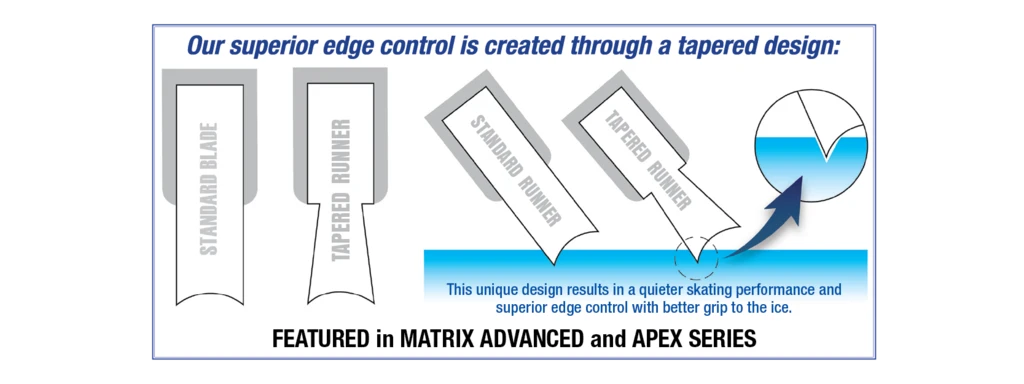 Our superior edge control is created through a tapered design:

STANDARD BLADE

TAPERED RUNNER

STANDARD RUNNER

TAPERED RUNNER

This unique design results in a quieter skating performance and superior edge control with better grip to the ice.

FEATURED in MATRIX ADVANCED and APEX SERIES